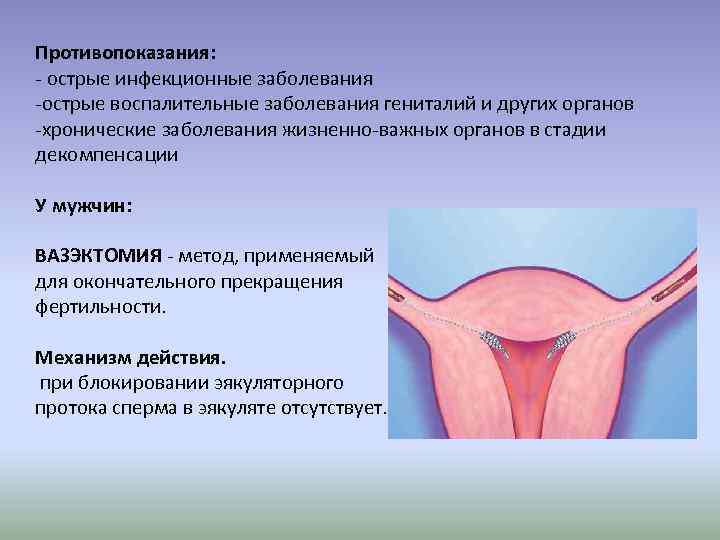 Противопоказания:
- острые инфекционные заболевания
-острые воспалительные заболевания гениталий и других органов
-хронические заболевания жизненно-важных органов в стадии декомпенсации

У мужчин:

ВАЗЭКТОМИЯ - метод, применяемый для окончательного прекращения фертильности.

Механизм действия.
при блокировании эякуляторного протока сперма в эякуляте отсутствует.